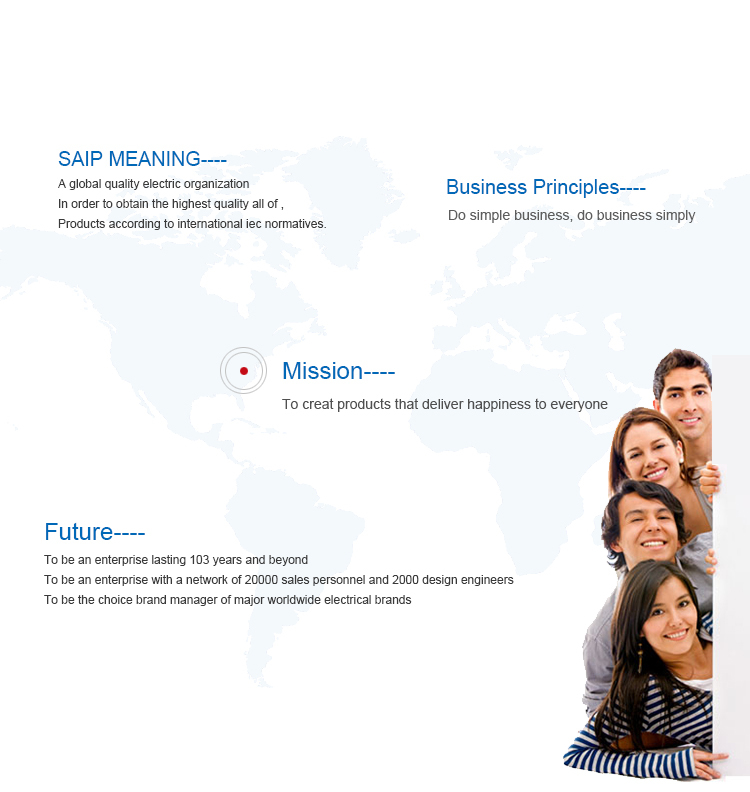 SAIP MEANING----

A global quality electric organization
In order to obtain the highest quality all of ,
Products according to international iec normatives.

Business Principles----

Do simple business, do business simply

Mission----

To creat products that deliver happiness to everyone

Future----

To be an enterprise lasting 103 years and beyond
To be an enterprise with a network of 20000 sales personnel and 2000 design engineers
To be the choice brand manager of major worldwide electrical brands